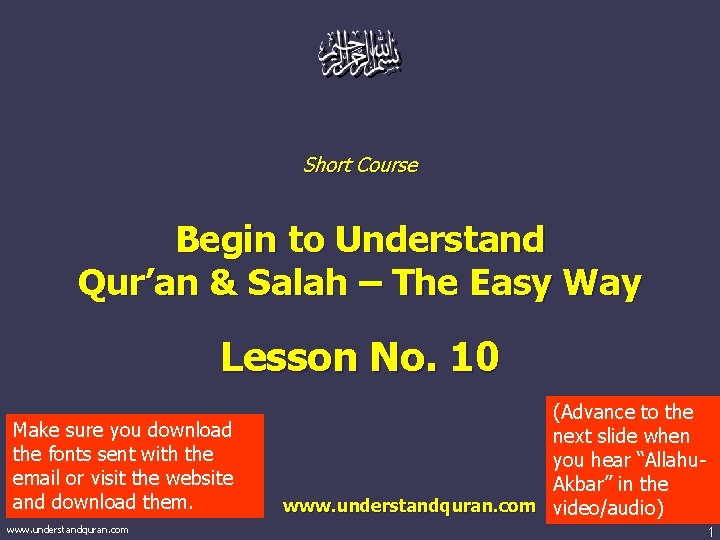 بسم الله الرحمن الرحيم

Short Course

Begin to Understand Qur'an & Salah – The Easy Way

Lesson No. 10

Make sure you download the fonts sent with the email or visit the website and download them.

www.understandquran.com

(Advance to the next slide when you hear "Allahu-Akbar" in the video/audio)

www.understandquran.com

1